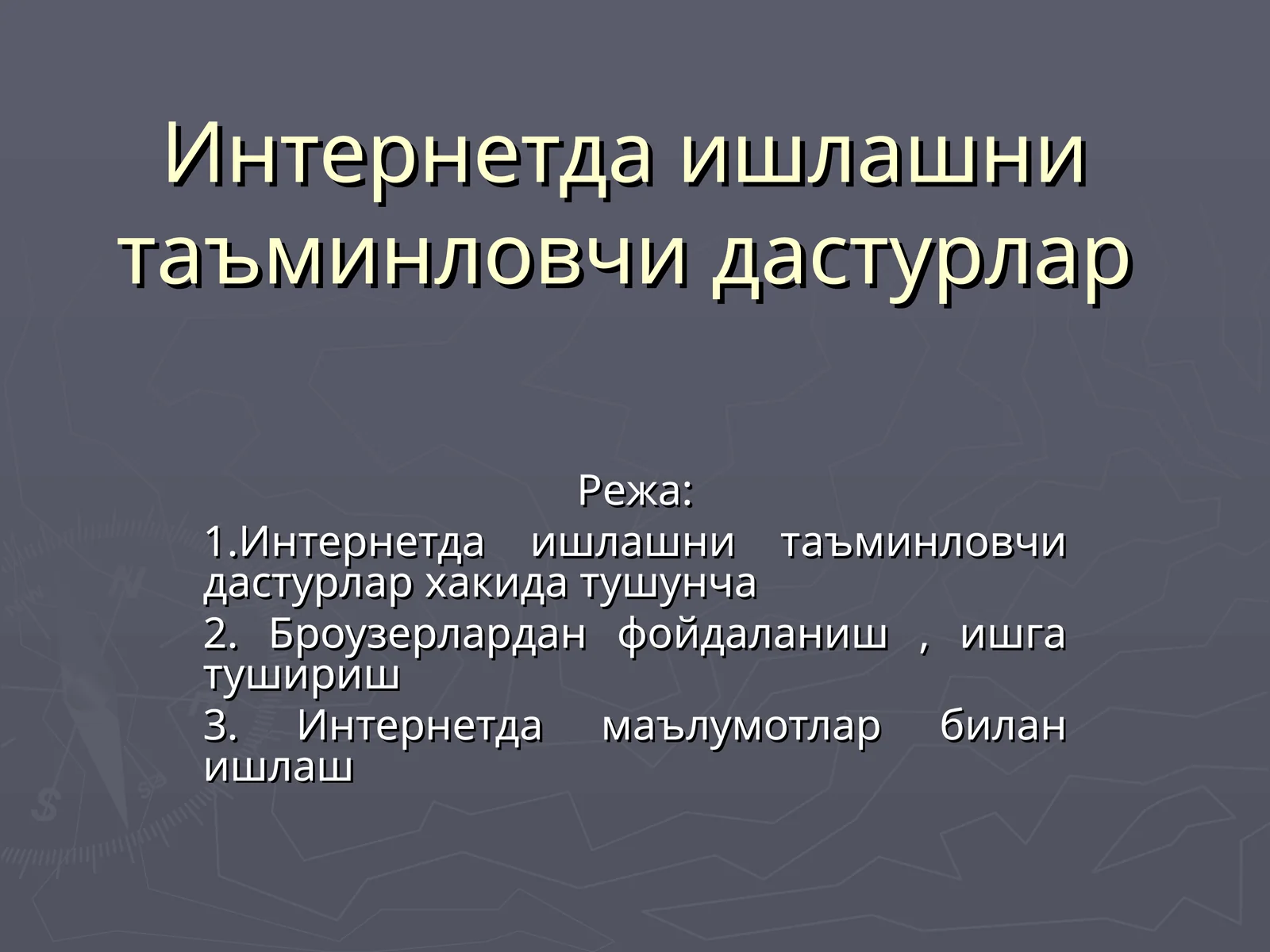 Интернетда ишлашни таъминловчи дастурлар

Режа:

1.Интернетда ишлашни таъминловчи дастурлар хакида тушунча

2. Броузерлардан фойдаланиш , ишга тушириш

3. Интернетда маълумотлар билан ишлаш